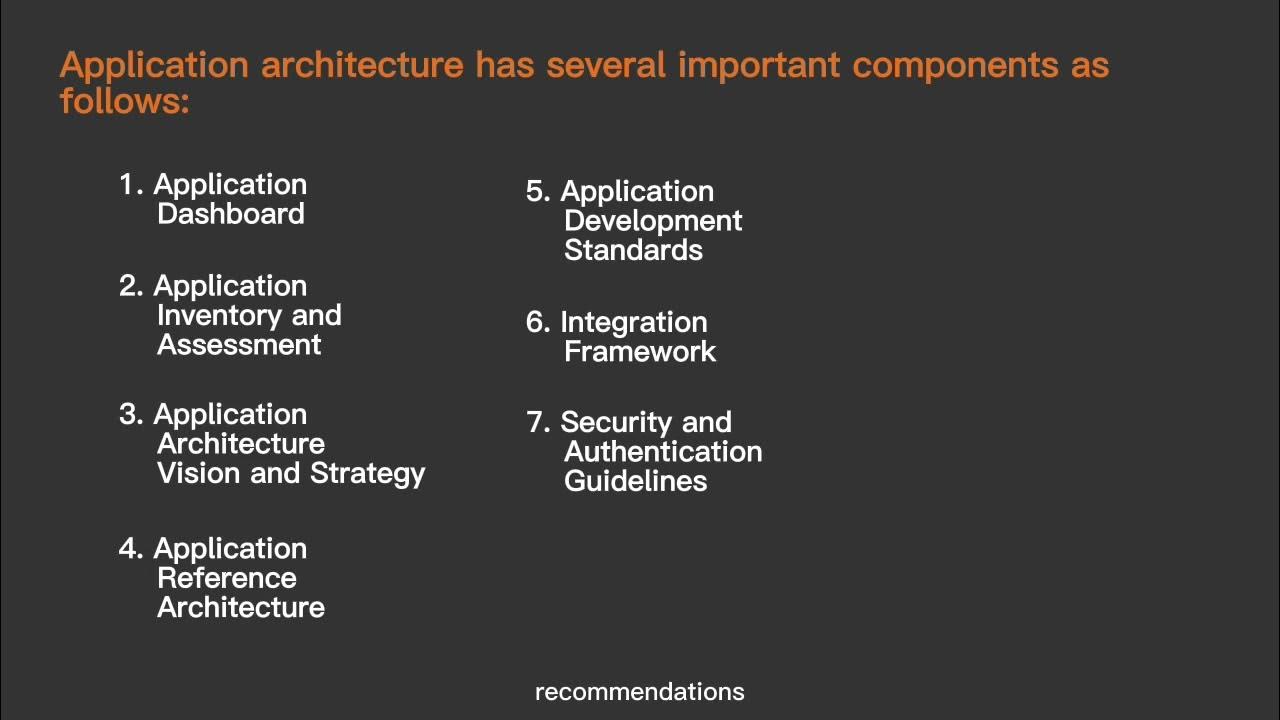 Application architecture has several important components as follows:

1. Application Dashboard

2. Application Inventory and Assessment

3. Application Architecture Vision and Strategy

4. Application Reference Architecture

5. Application Development Standards

6. Integration Framework

7. Security and Authentication Guidelines

recommendations